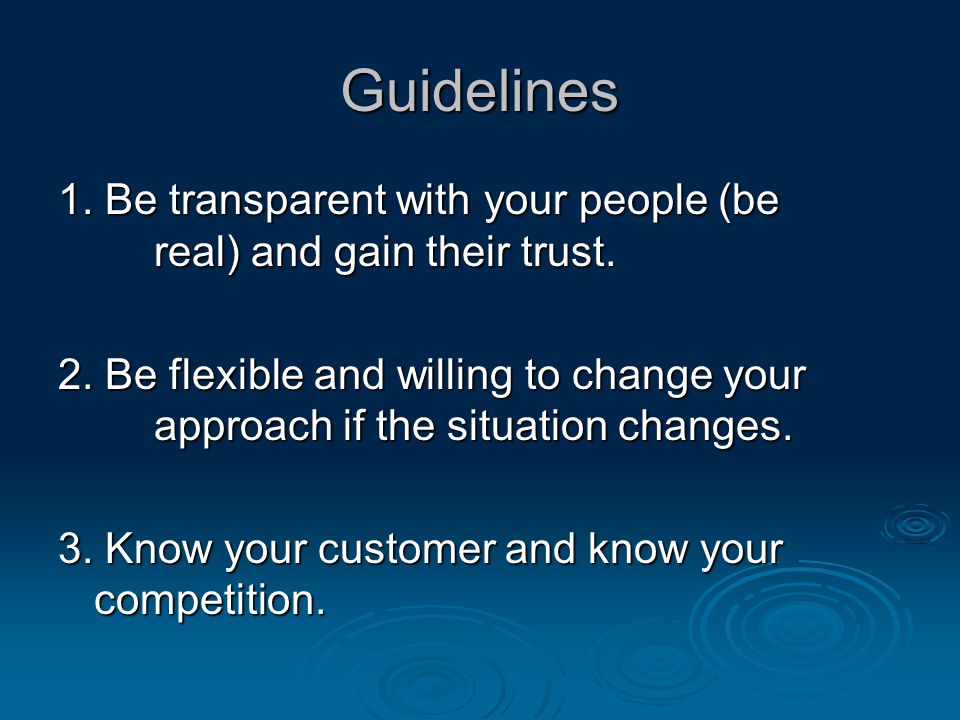 Guidelines

1. Be transparent with your people (be real) and gain their trust.

2. Be flexible and willing to change your approach if the situation changes.

3. Know your customer and know your competition.